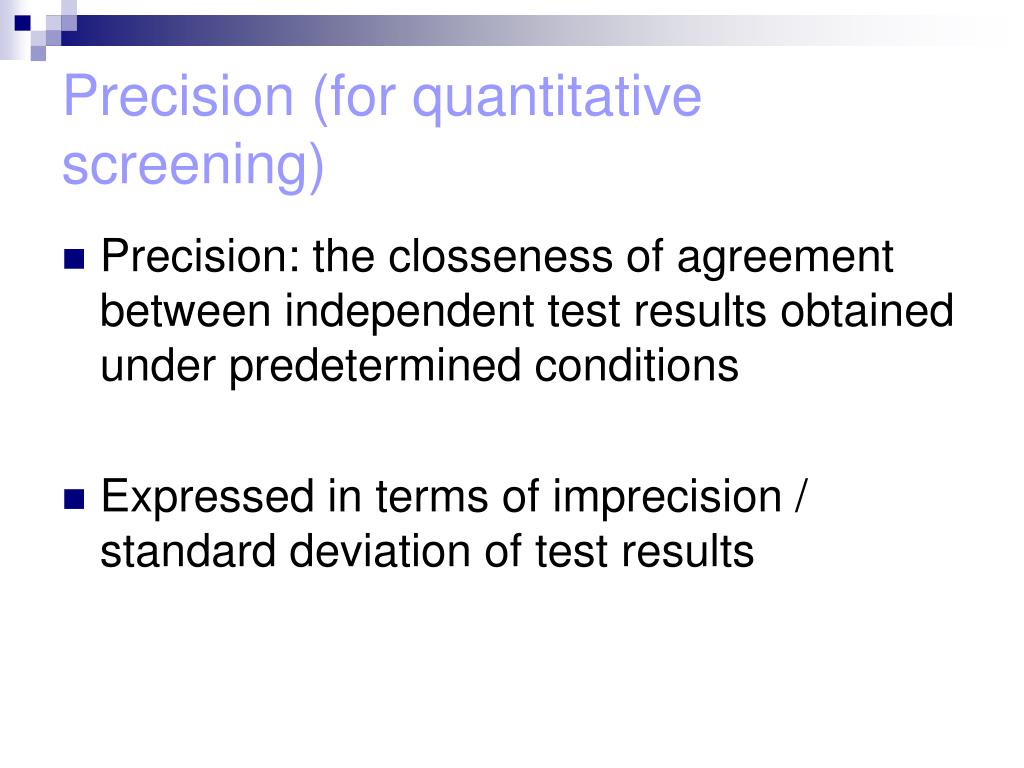 Precision (for quantitative screening)

Precision: the closseness of agreement between independent test results obtained under predetermined conditions

Expressed in terms of imprecision / standard deviation of test results